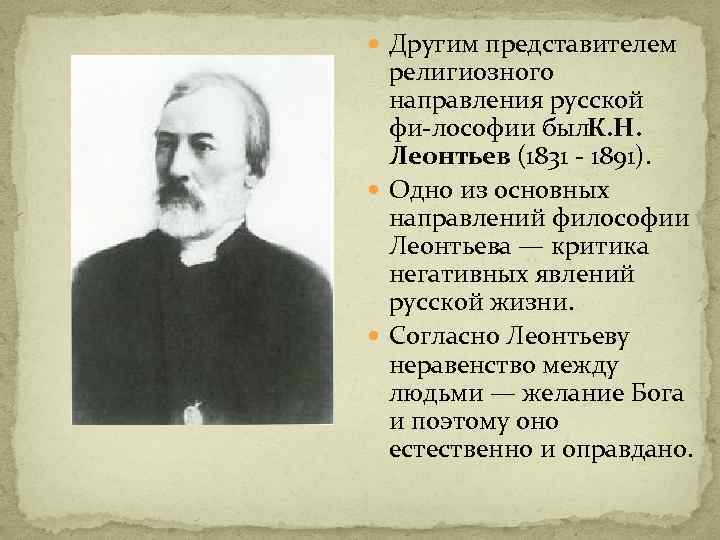 Другим представителем религиозного направления русской фи-лософии былК.Н. Леонтьев (1831 - 1891).

Одно из основных направлений философии Леонтьева — критика негативных явлений русской жизни.

Согласно Леонтьеву неравенство между людьми — желание Бога и поэтому оно естественно и оправдано.